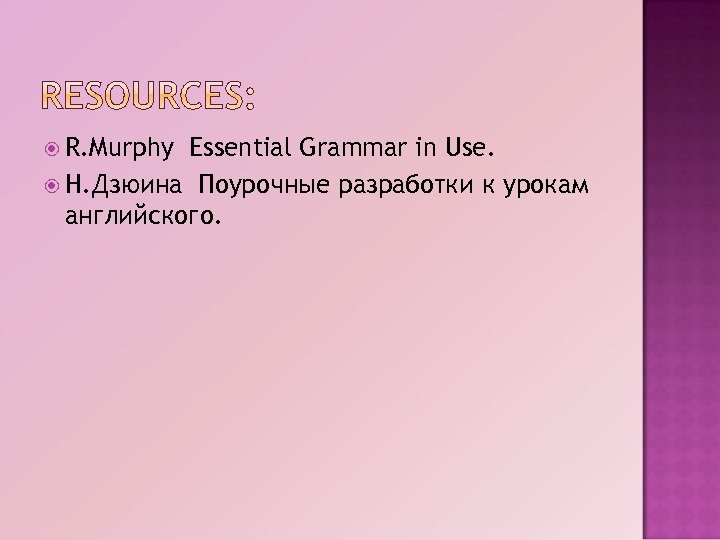 RESOURCES:

R.Murphy Essential Grammar in Use.

Н.Дзюина Поурочные разработки к урокам английского.